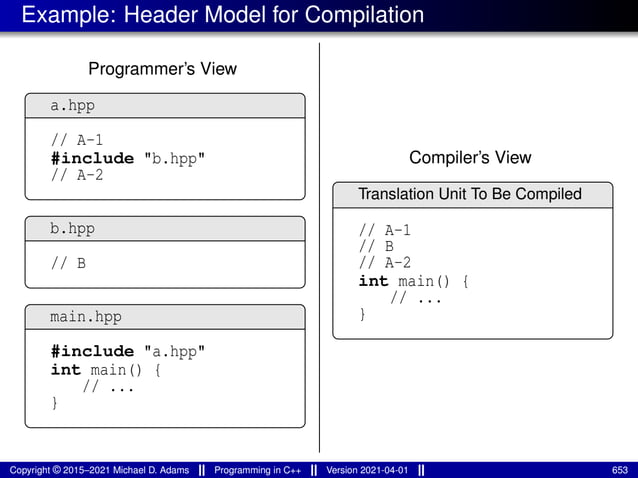 Example: Header Model for Compilation

Programmer's View

a.hpp

// A-1
#include "b.hpp"
// A-2

b.hpp

// B

main.hpp

#include "a.hpp"
int main() {
// ...
}

Compiler's View

Translation Unit To Be Compiled

// A-1
// B
// A-2
int main() {
// ...
}

Copyright © 2015–2021 Michael D. Adams || Programming in C++ || Version 2021-04-01 || 653